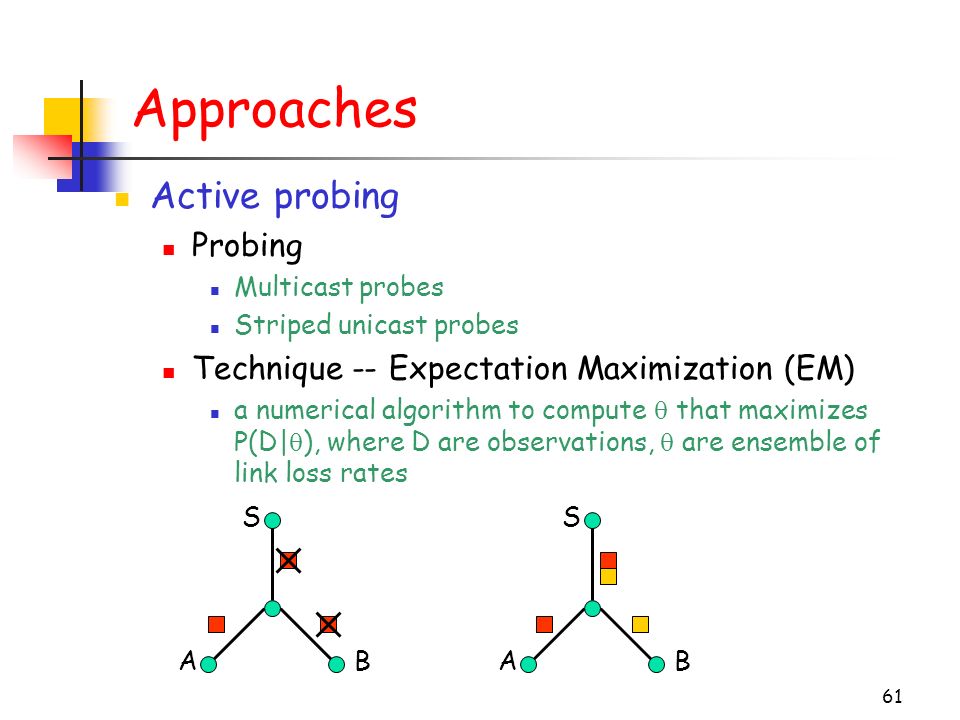 Approaches

Active probing

Probing

Multicast probes

Striped unicast probes

Technique -- Expectation Maximization (EM)

a numerical algorithm to compute $\theta$ that maximizes $P(D|\theta)$, where D are observations, $\theta$ are ensemble of link loss rates

S

A

B

S

A

B

61